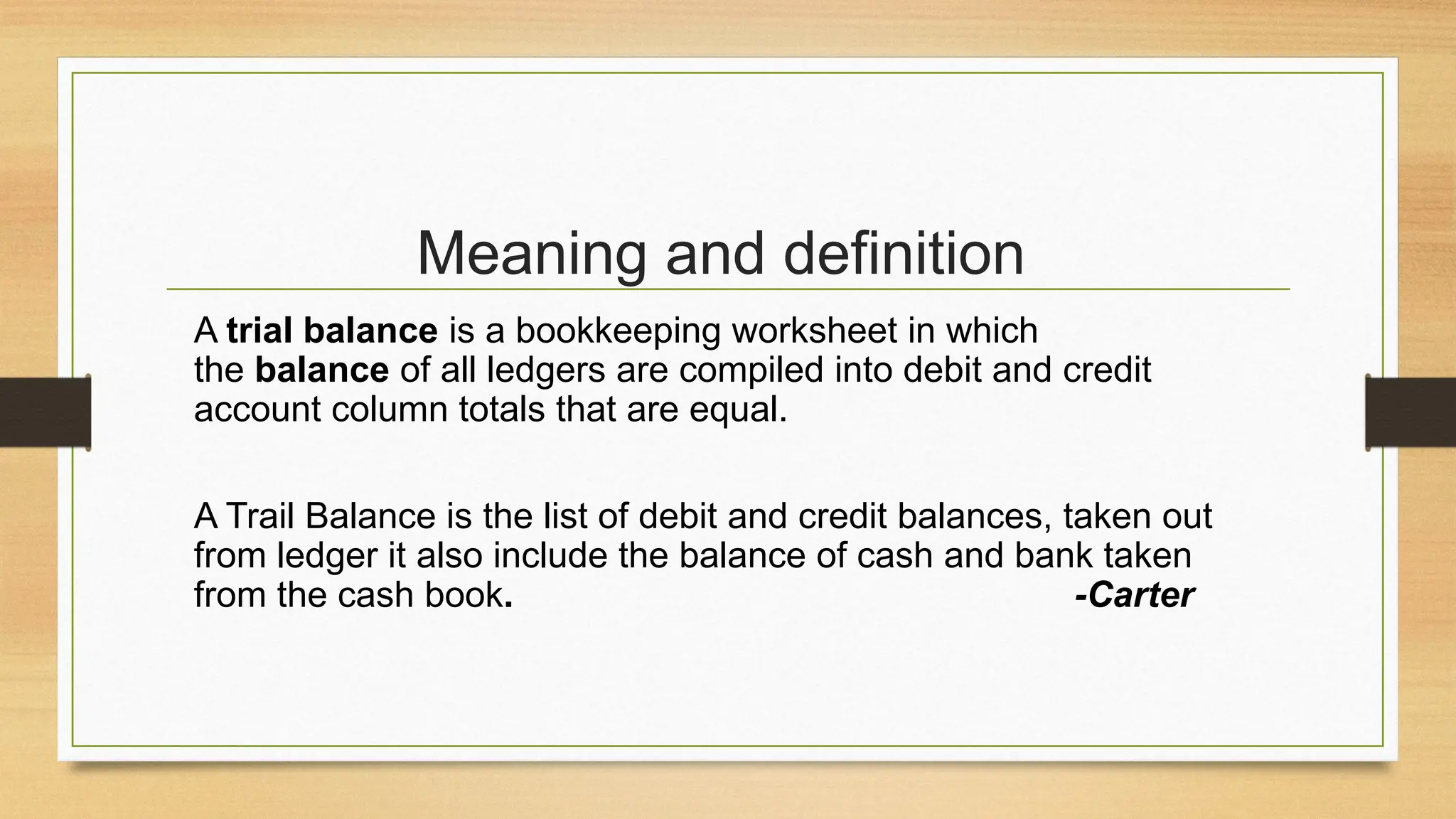 Meaning and definition

A trial balance is a bookkeeping worksheet in which the balance of all ledgers are compiled into debit and credit account column totals that are equal.

A Trail Balance is the list of debit and credit balances, taken out from ledger it also include the balance of cash and bank taken from the cash book. -Carter